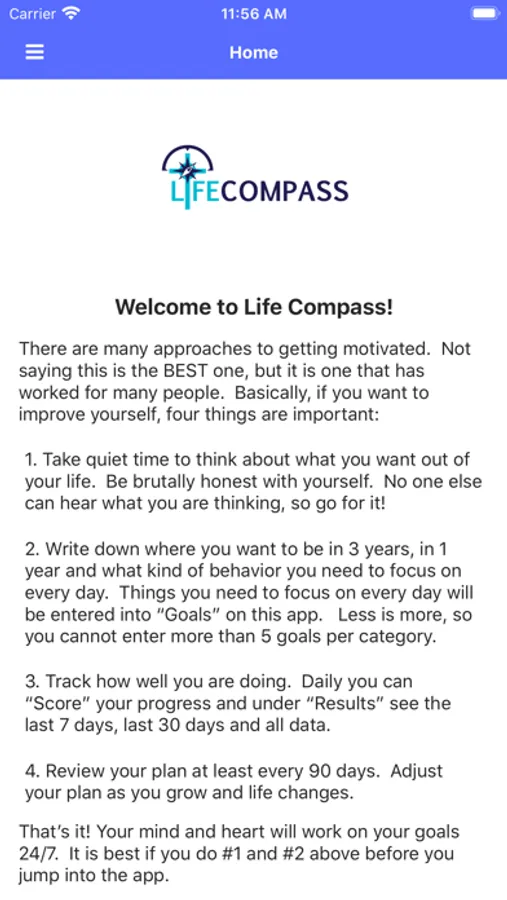 Carrier 11:56 AM

Home

LIFECOMPASS

Welcome to Life Compass!

There are many approaches to getting motivated. Not saying this is the BEST one, but it is one that has worked for many people. Basically, if you want to improve yourself, four things are important:

1. Take quiet time to think about what you want out of your life. Be brutally honest with yourself. No one else can hear what you are thinking, so go for it!

2. Write down where you want to be in 3 years, in 1 year and what kind of behavior you need to focus on every day. Things you need to focus on every day will be entered into “Goals” on this app. Less is more, so you cannot enter more than 5 goals per category.

3. Track how well you are doing. Daily you can “Score” your progress and under “Results” see the last 7 days, last 30 days and all data.

4. Review your plan at least every 90 days. Adjust your plan as you grow and life changes.

That’s it! Your mind and heart will work on your goals 24/7. It is best if you do #1 and #2 above before you jump into the app.